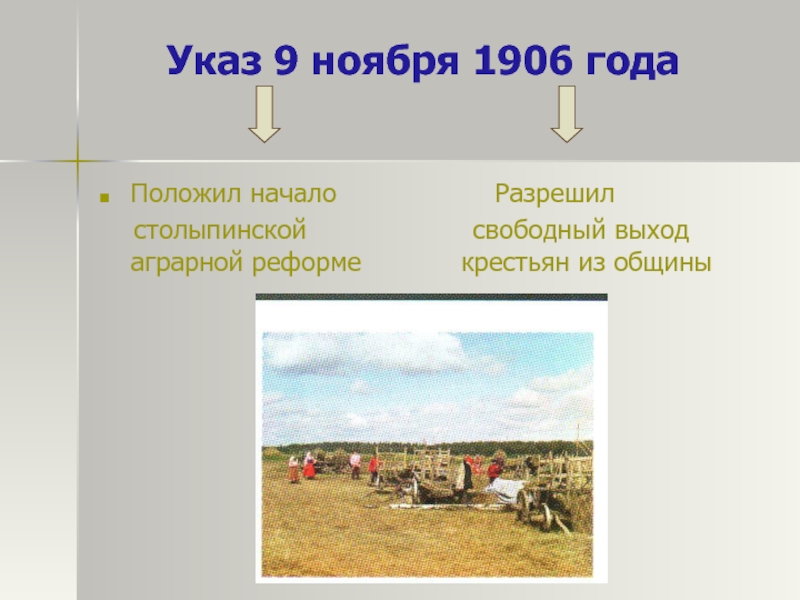 Указ 9 ноября 1906 года

Положил начало столыпинской аграрной реформе

Разрешил свободный выход крестьян из общины